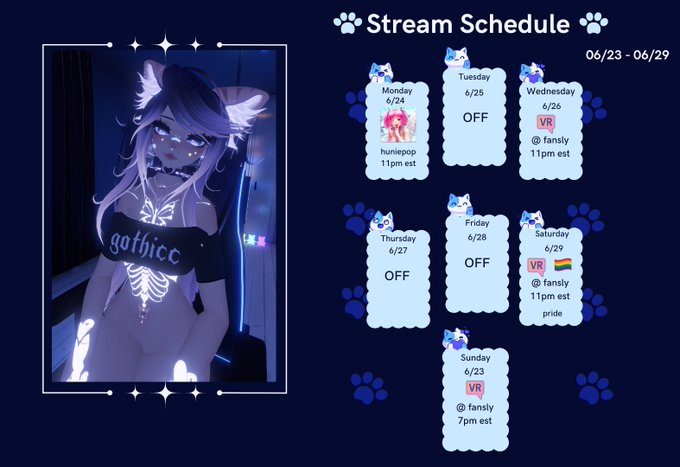 gothicc

Stream Schedule

06/23 - 06/29

Monday
6/24
huniepop
11pm est

Tuesday
6/25
OFF

Wednesday
6/26
VR
@ fansly
11pm est

Thursday
6/27
OFF

Friday
6/28
OFF

Saturday
6/29
VR
@ fansly
11pm est
pride

Sunday
6/23
VR
@ fansly
7pm est